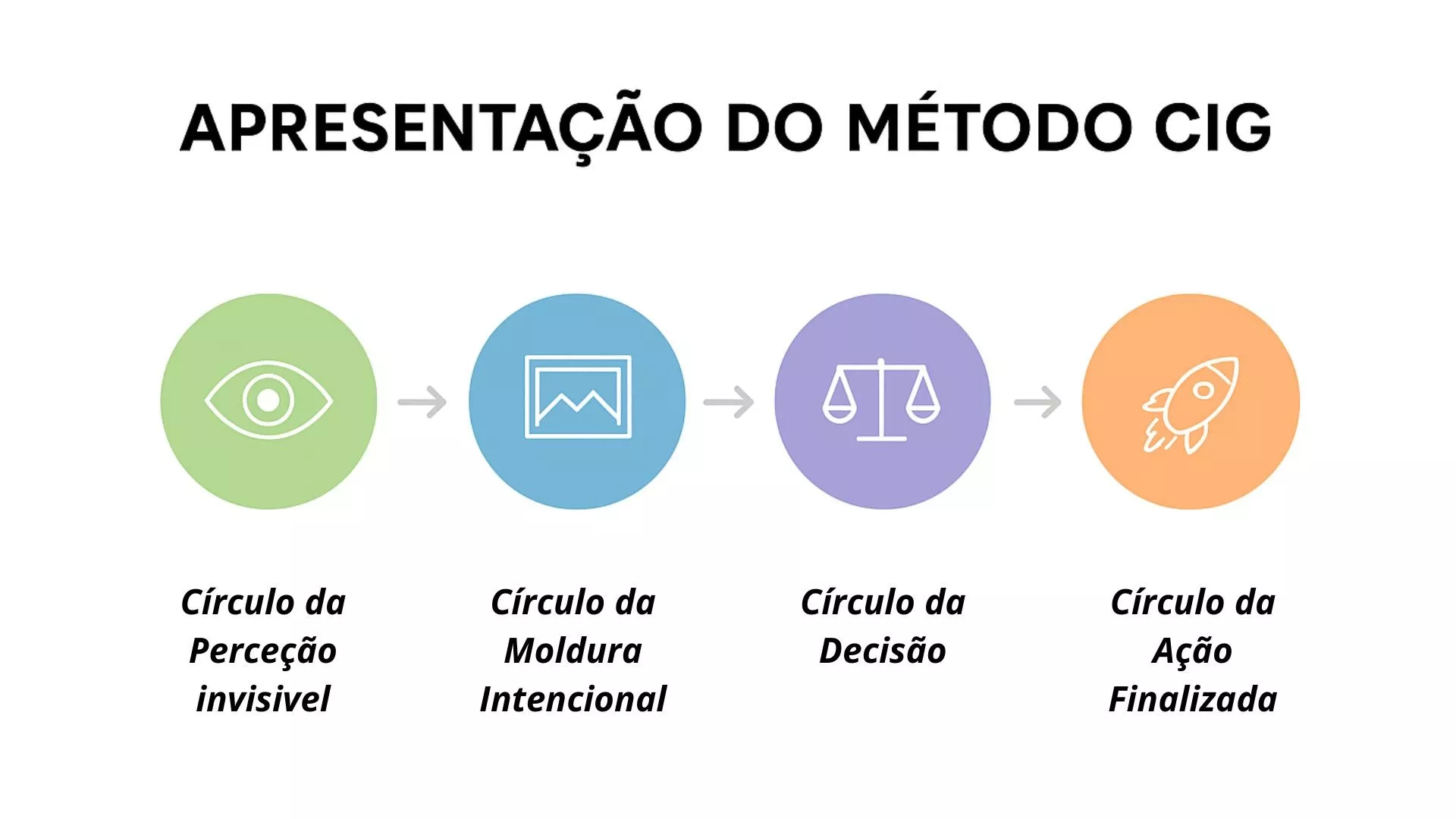 APRESENTAÇÃO DO MÉTODO CIG

Círculo da Perceção invisivel

Círculo da Moldura Intencional

Círculo da Decisão

Círculo da Ação Finalizada